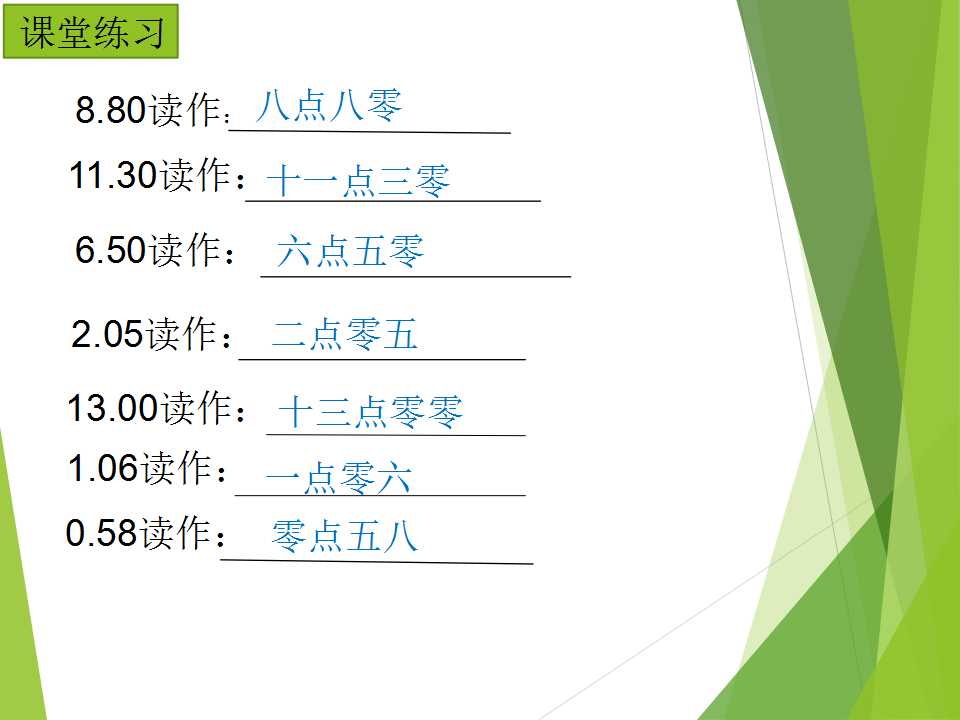 课堂练习

8.80读作：八点八零

11.30读作：十一点三零

6.50读作：六点五零

2.05读作：二点零五

13.00读作：十三点零零

1.06读作：一点零六

0.58读作：零点五八